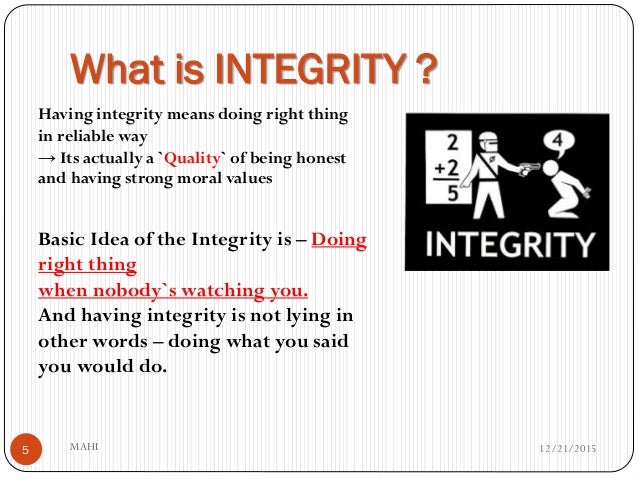 What is INTEGRITY ?

Having integrity means doing right thing in reliable way
→ Its actually a `Quality` of being honest and having strong moral values

Basic Idea of the Integrity is – Doing right thing
when nobody`s watching you.
And having integrity is not lying in other words – doing what you said you would do.

2
+2
5

4

INTEGRITY

5 MAHI 12/21/2015